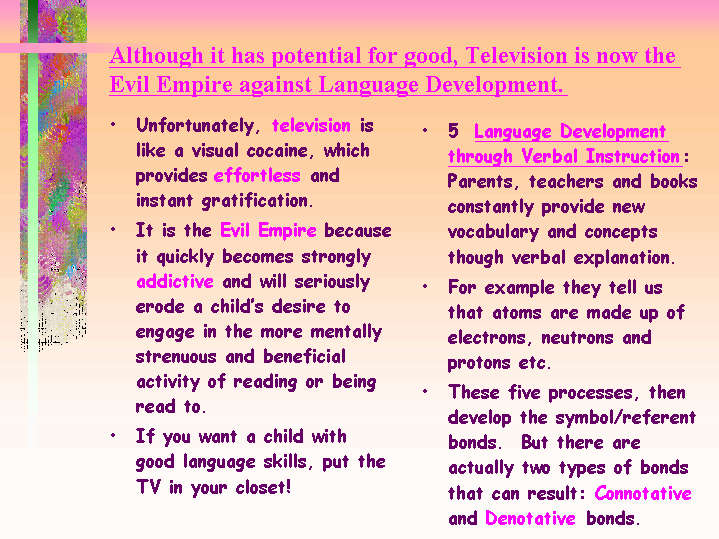 Although it has potential for good, Television is now the Evil Empire against Language Development.

• Unfortunately, television is like a visual cocaine, which provides effortless and instant gratification.

• It is the Evil Empire because it quickly becomes strongly addictive and will seriously erode a child's desire to engage in the more mentally strenuous and beneficial activity of reading or being read to.

• If you want a child with good language skills, put the TV in your closet!

• 5 Language Development through Verbal Instruction: Parents, teachers and books constantly provide new vocabulary and concepts though verbal explanation.

• For example they tell us that atoms are made up of electrons, neutrons and protons etc.

• These five processes, then develop the symbol/referent bonds. But there are actually two types of bonds that can result: Connotative and Denotative bonds.